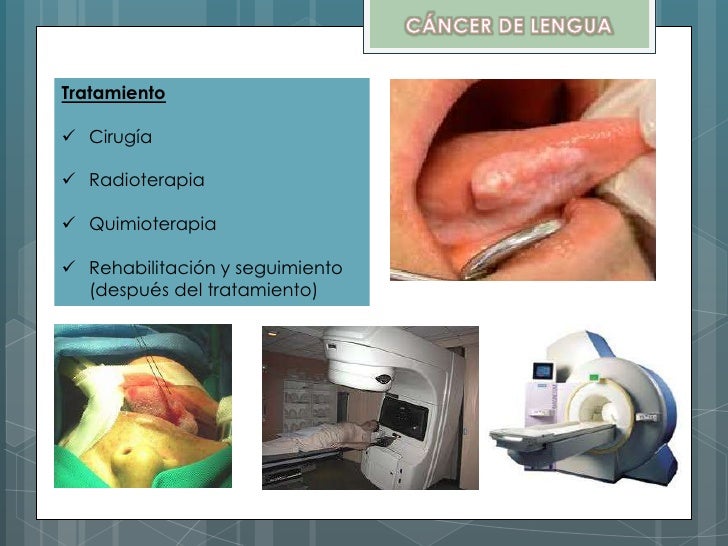 CÁNCER DE LENGUA

Tratamiento

✓ Cirugía

✓ Radioterapia

✓ Quimioterapia

✓ Rehabilitación y seguimiento (después del tratamiento)